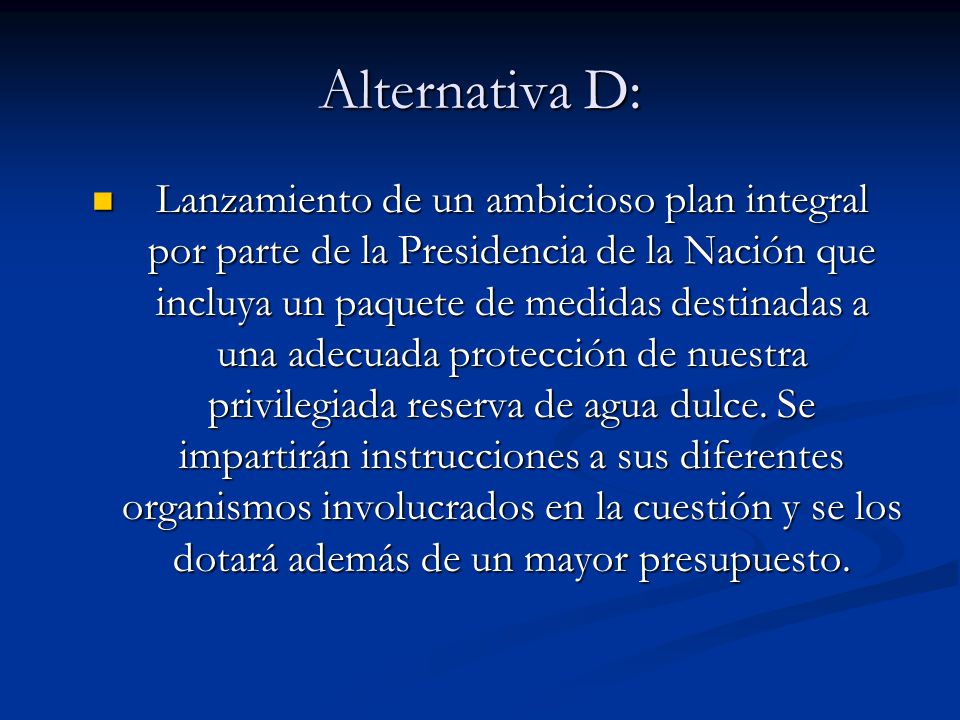 Alternativa D:

Lanzamiento de un ambicioso plan integral por parte de la Presidencia de la Nación que incluya un paquete de medidas destinadas a una adecuada protección de nuestra privilegiada reserva de agua dulce. Se impartirán instrucciones a sus diferentes organismos involucrados en la cuestión y se los dotará además de un mayor presupuesto.